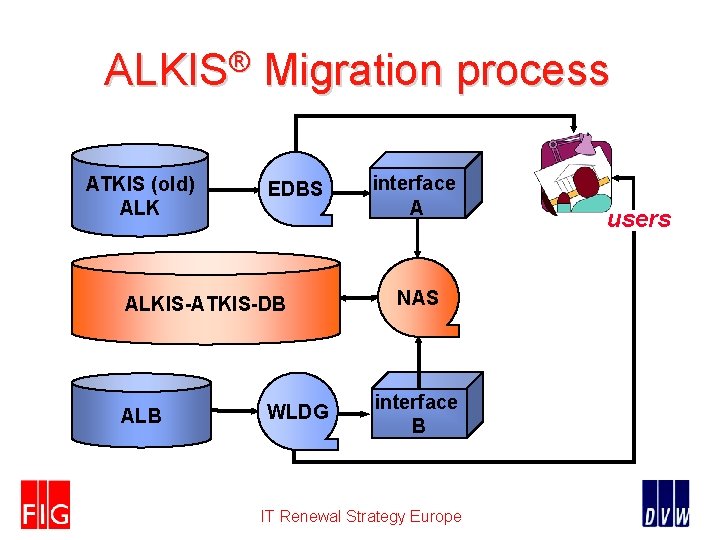 ALKIS® Migration process

ATKIS (old) ALK

EDBS

interface A

users

ALKIS-ATKIS-DB

NAS

ALB

WLDG

interface B

FIG

IT Renewal Strategy Europe

DVW